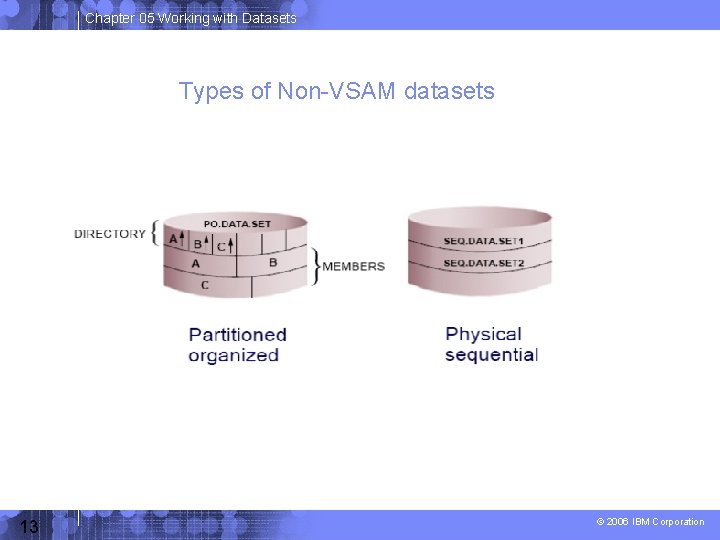 Chapter 05 Working with Datasets

Types of Non-VSAM datasets

DIRECTORY

PO.DATA.SET

A B C

A B

C

MEMBERS

SEQ.DATA.SET1

SEQ.DATA.SET2

Partitioned organized

Physical sequential

13

© 2006 IBM Corporation